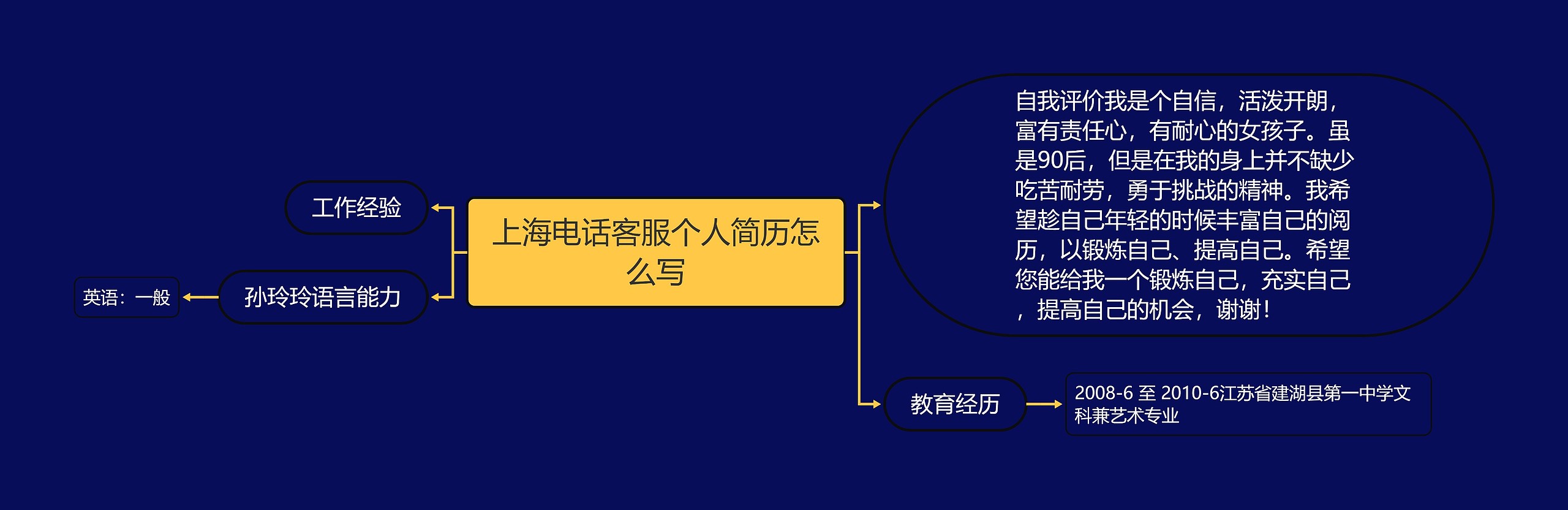 上海电话客服个人简历怎么写

工作经验

孙玲玲语言能力

英语：一般

自我评价我是个自信，活泼开朗，富有责任心，有耐心的女孩子。虽是90后，但是在我的身上并不缺少吃苦耐劳，勇于挑战的精神。我希望趁自己年轻的时候丰富自己的阅历，以锻炼自己、提高自己。希望您能给我一个锻炼自己，充实自己，提高自己的机会，谢谢！

教育经历

2008-6 至 2010-6江苏省建湖县第一中学文科兼艺术专业